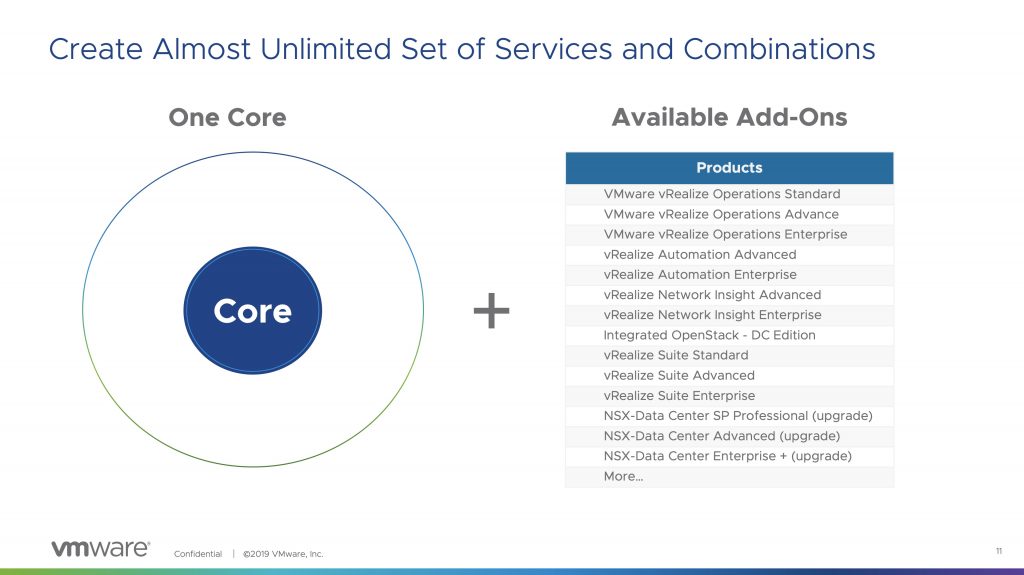 Create Almost Unlimited Set of Services and Combinations

One Core

Core

+

Available Add-Ons

| Products |
|---|
| VMware vRealize Operations Standard |
| VMware vRealize Operations Advance |
| VMware vRealize Operations Enterprise |
| vRealize Automation Advanced |
| vRealize Automation Enterprise |
| vRealize Network Insight Advanced |
| vRealize Network Insight Enterprise |
| Integrated OpenStack - DC Edition |
| vRealize Suite Standard |
| vRealize Suite Advanced |
| vRealize Suite Enterprise |
| NSX-Data Center SP Professional (upgrade) |
| NSX-Data Center Advanced (upgrade) |
| NSX-Data Center Enterprise + (upgrade) |
| More… |

vmware® Confidential | ©2019 VMware, Inc.

11